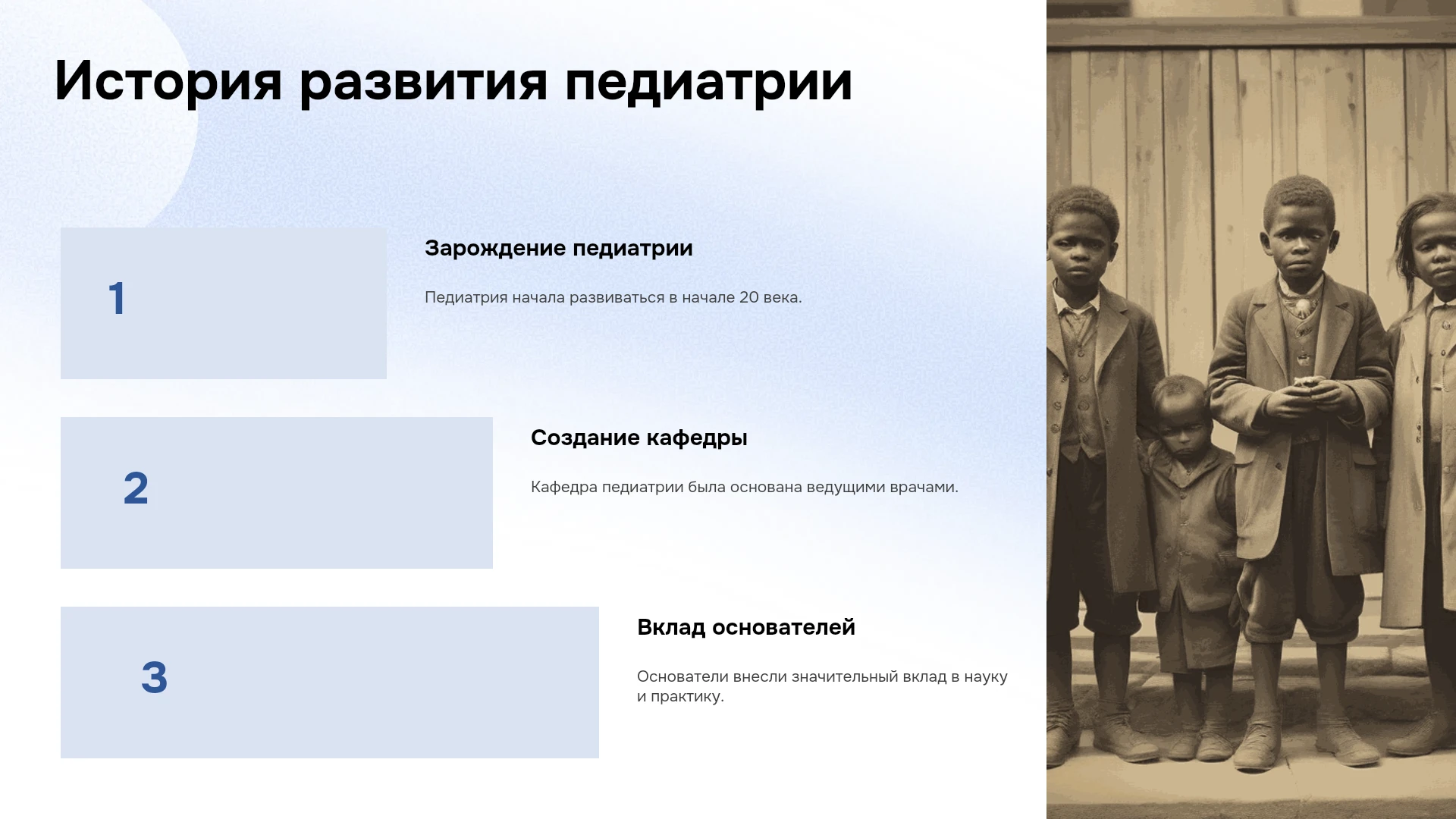 История развития педиатрии

1

Зарождение педиатрии

Педиатрия начала развиваться в начале 20 века.

2

Создание кафедры

Кафедра педиатрии была основана ведущими врачами.

3

Вклад основателей

Основатели внесли значительный вклад в науку и практику.